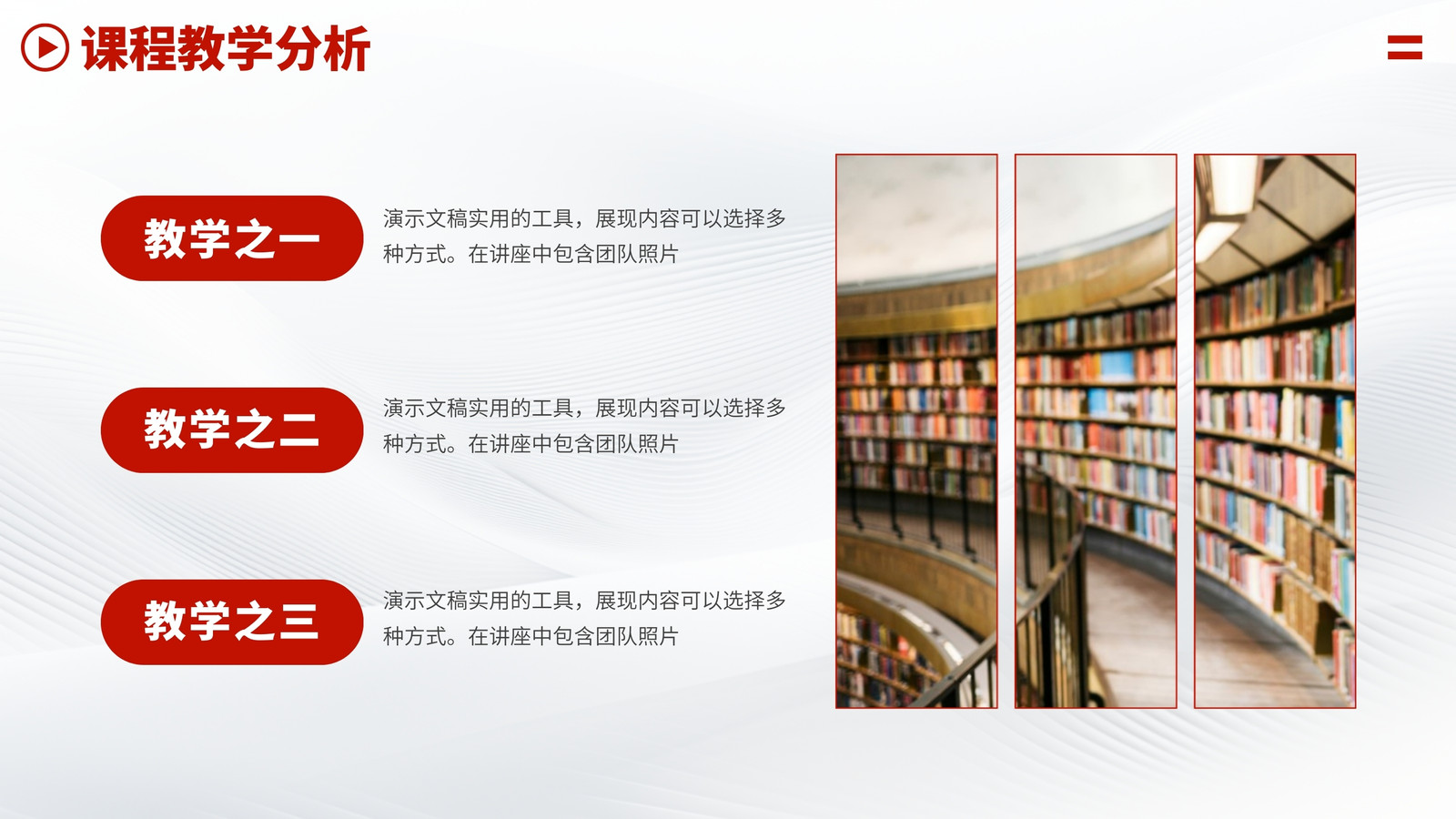 课程教学分析

教学之一

演示文稿实用的工具，展现内容可以选择多种方式。在讲座中包含团队照片

教学之二

演示文稿实用的工具，展现内容可以选择多种方式。在讲座中包含团队照片

教学之三

演示文稿实用的工具，展现内容可以选择多种方式。在讲座中包含团队照片